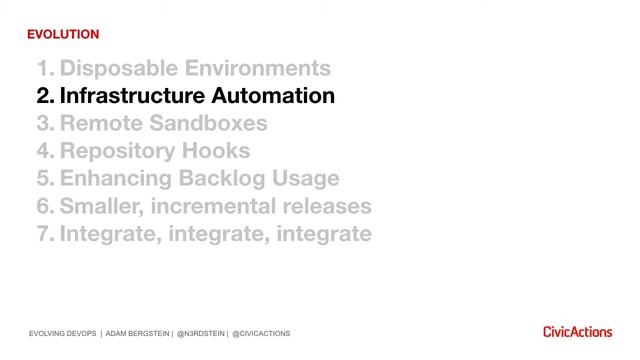 EVOLUTION

1. Disposable Environments
2. Infrastructure Automation
3. Remote Sandboxes
4. Repository Hooks
5. Enhancing Backlog Usage
6. Smaller, incremental releases
7. Integrate, integrate, integrate

EVOLVING DEVOPS | ADAM BERGSTEIN | @N3RDSTEIN | @CIVICACTIONS

CivicActions